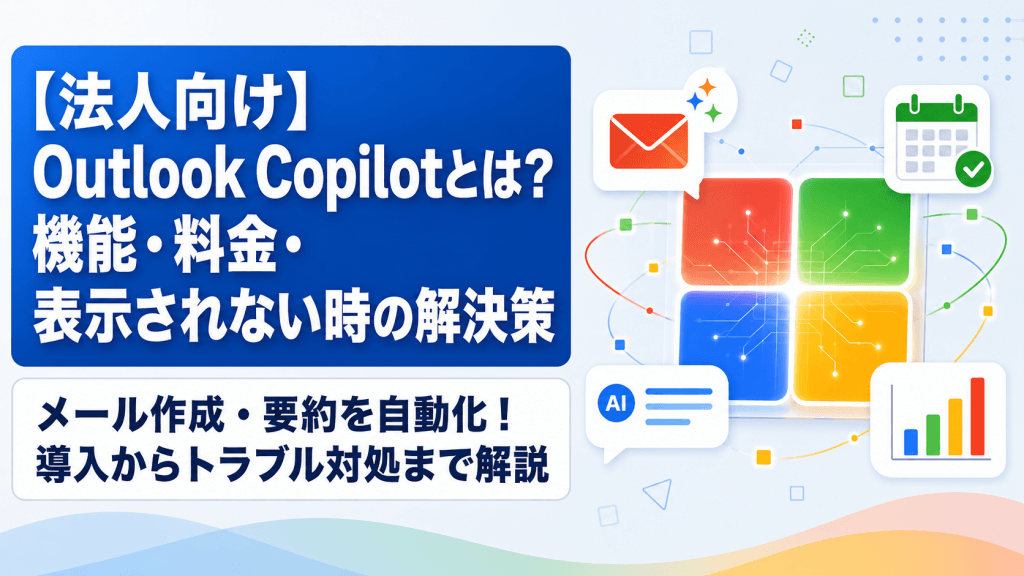 【法人向け】
Outlook Copilotとは?
機能・料金・
表示されない時の解決策

メール作成・要約を自動化！
導入からトラブル対処まで解説

AI